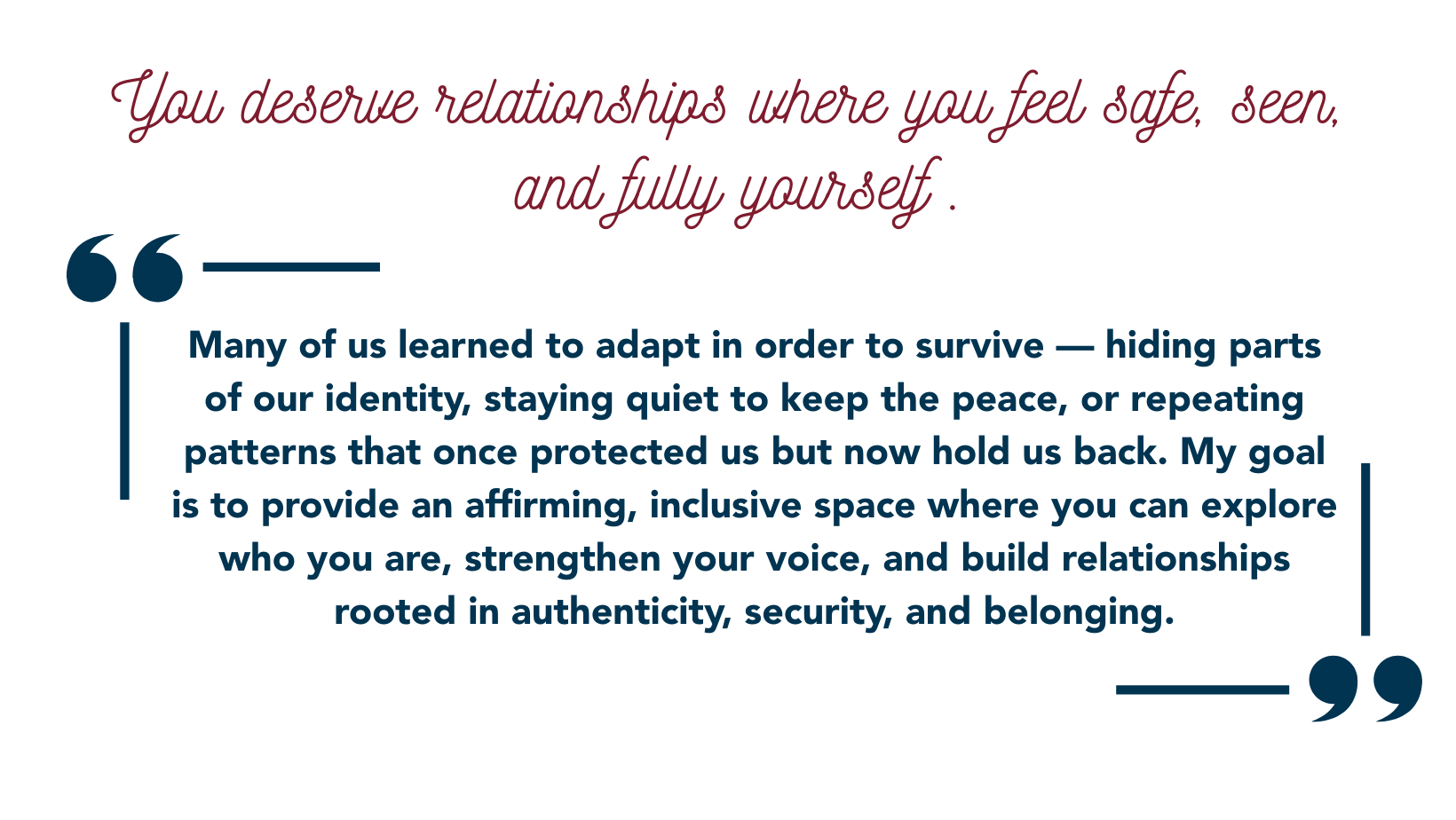 You deserve relationships where you feel safe, seen, and fully yourself .

“

Many of us learned to adapt in order to survive — hiding parts of our identity, staying quiet to keep the peace, or repeating patterns that once protected us but now hold us back. My goal is to provide an affirming, inclusive space where you can explore who you are, strengthen your voice, and build relationships rooted in authenticity, security, and belonging.

”